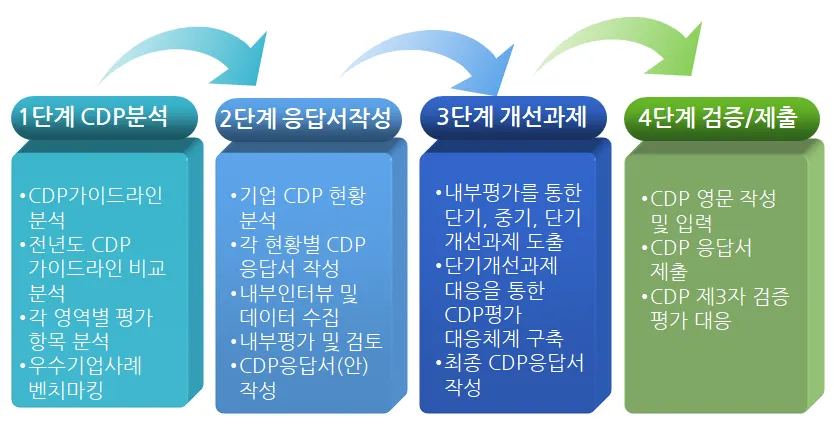 1단계 CDP분석

•CDP가이드라인 분석
•전년도 CDP 가이드라인 비교 분석
•각 영역별 평가 항목 분석
•우수기업사례 벤치마킹

2단계 응답서작성

•기업 CDP 현황 분석
•각 현황별 CDP 응답서 작성
•내부인터뷰 및 데이터 수집
•내부평가 및 검토
•CDP응답서(안) 작성

3단계 개선과제

•내부평가를 통한 단기, 중기, 단기 개선과제 도출
•단기개선과제 대응을 통한 CDP평가 대응체계 구축
•최종 CDP응답서 작성

4단계 검증/제출

•CDP 영문 작성 및 입력
•CDP 응답서 제출
•CDP 제3자 검증 평가 대응